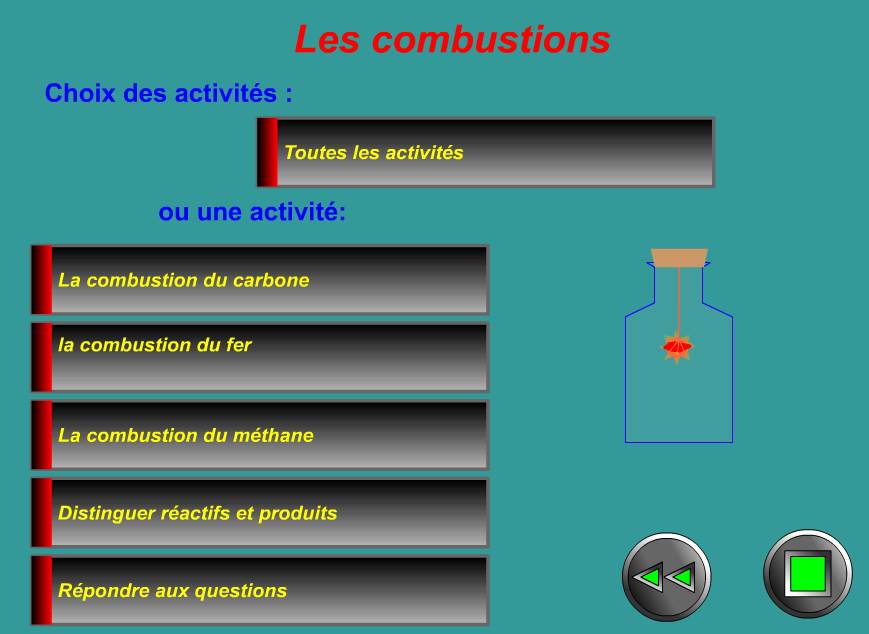 Les combustions

Choix des activités :

Toutes les activités

ou une activité:

La combustion du carbone

la combustion du fer

La combustion du méthane

Distinguer réactifs et produits

Répondre aux questions